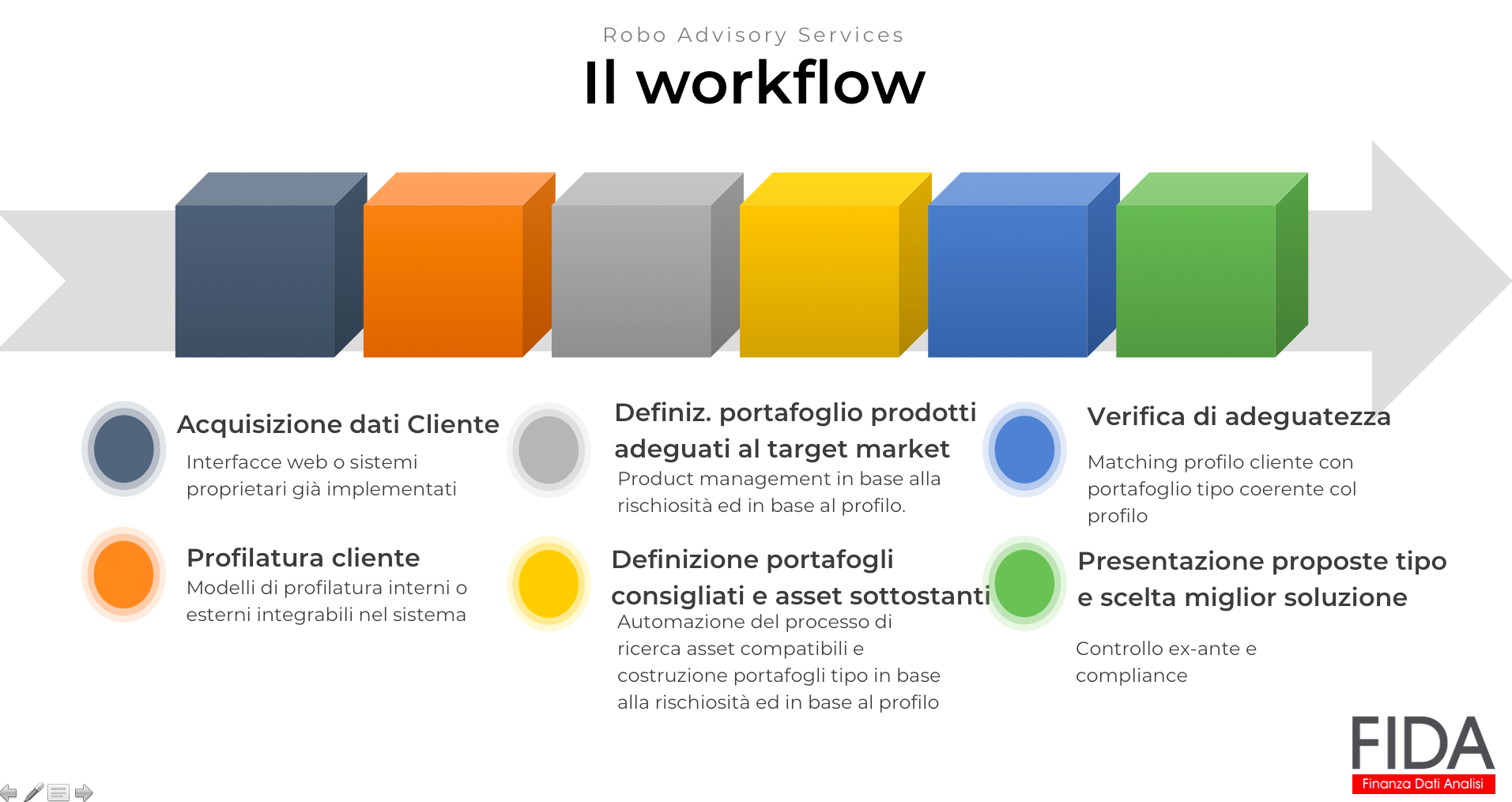 Robo Advisory Services

Il workflow

Acquisizione dati Cliente

Interfacce web o sistemi proprietari già implementati

Profilatura cliente

Modelli di profilatura interni o esterni integrabili nel sistema

Definiz. portafoglio prodotti adeguati al target market

Product management in base alla rischiosità ed in base al profilo.

Definizione portafogli consigliati e asset sottostanti

Automazione del processo di ricerca asset compatibili e costruzione portafogli tipo in base alla rischiosità ed in base al profilo

Verifica di adeguatezza

Matching profilo cliente con portafoglio tipo coerente col profilo

Presentazione proposte tipo e scelta miglior soluzione

Controllo ex-ante e compliance

FIDA
Finanza Dati Analisi